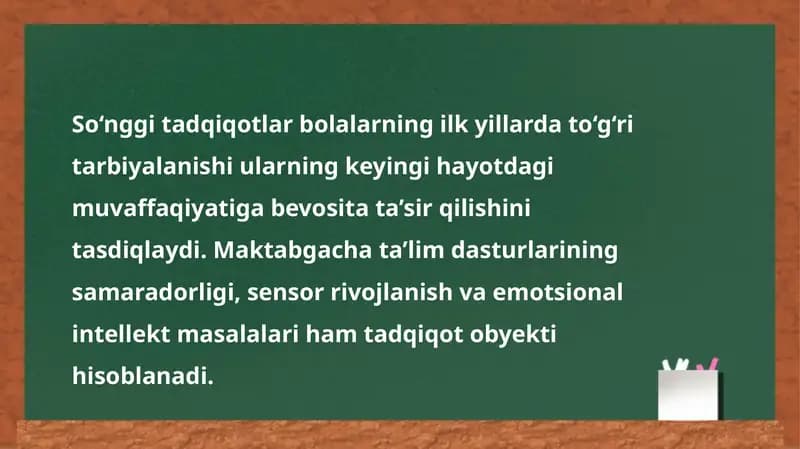 So‘nggi tadqiqotlar bolalarning ilk yillarda to‘g‘ri tarbiyalanishi ularning keyingi hayotdagi muvaffaqiyatiga bevosita ta’sir qilishini tasdiqlaydi. Maktabgacha ta’lim dasturlarining samaradorligi, sensor rivojlanish va emotsional intellekt masalalari ham tadqiqot obyekti hisoblanadi.